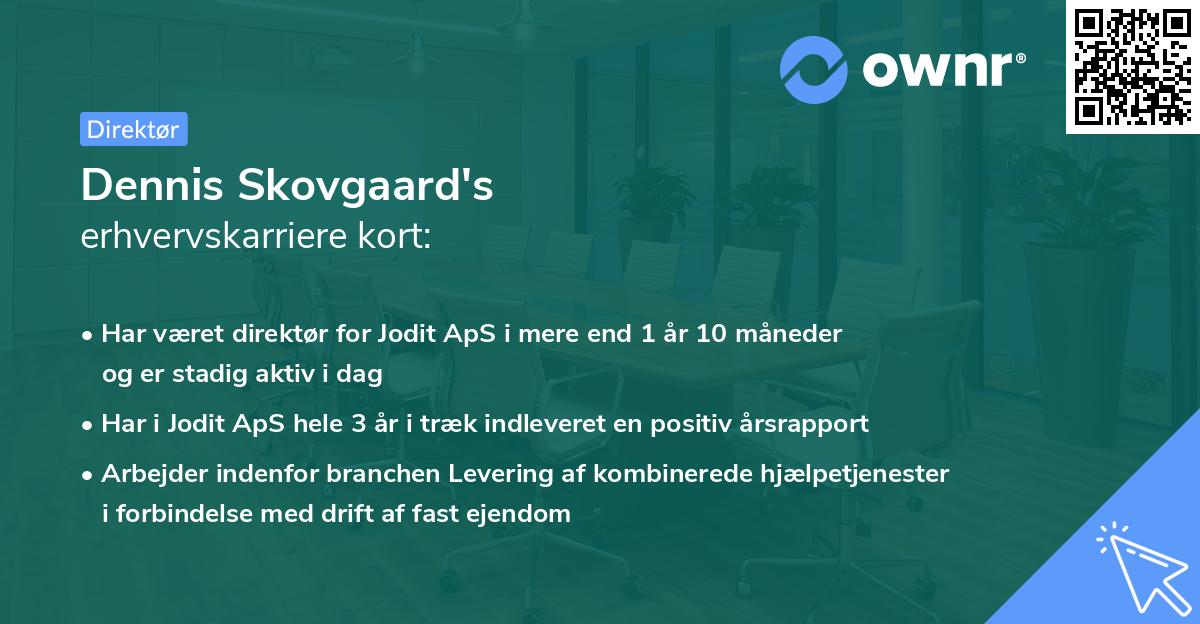 ownr®

Direktør

Dennis Skovgaard's
erhvervskarriere kort:

• Har været direktør for Jodit ApS i mere end 1 år 10 måneder og er stadig aktiv i dag
• Har i Jodit ApS hele 3 år i træk indleveret en positiv årsrapport
• Arbejder indenfor branchen Levering af kombinerede hjælpetjenester i forbindelse med drift af fast ejendom